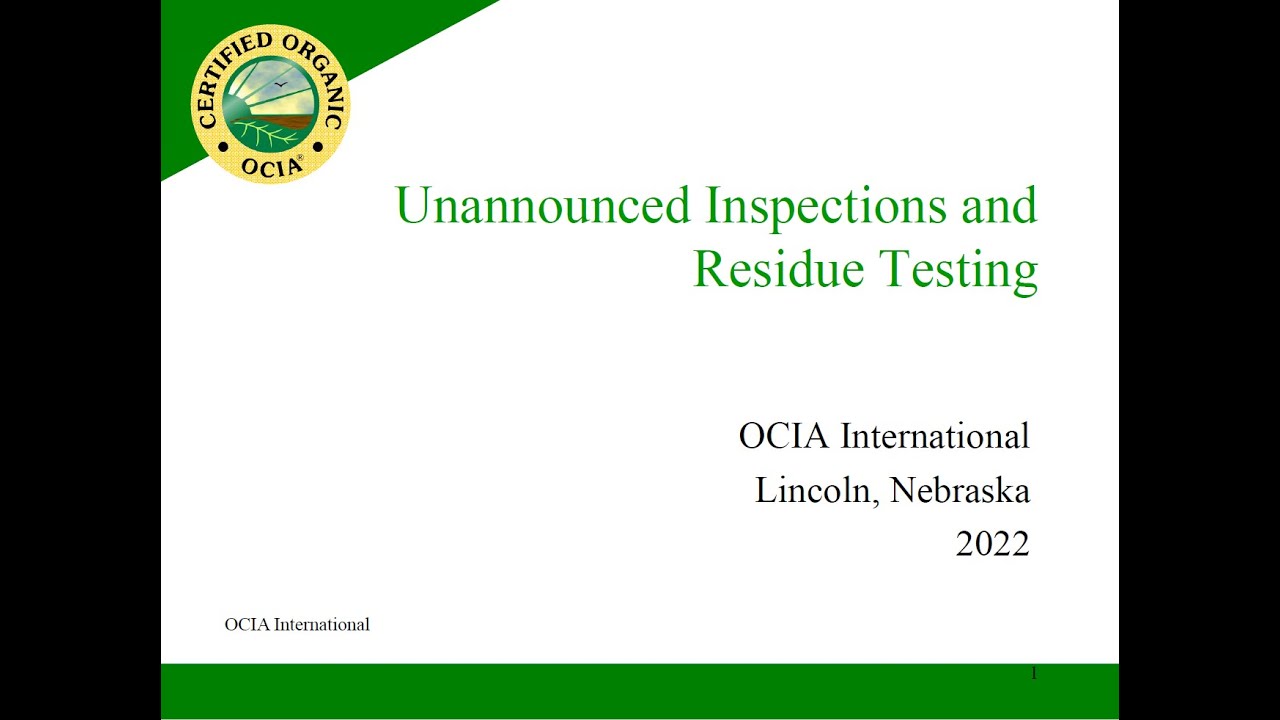 CERTIFIED ORGANIC
OCIA®

Unannounced Inspections and Residue Testing

OCIA International
Lincoln, Nebraska
2022

OCIA International

1